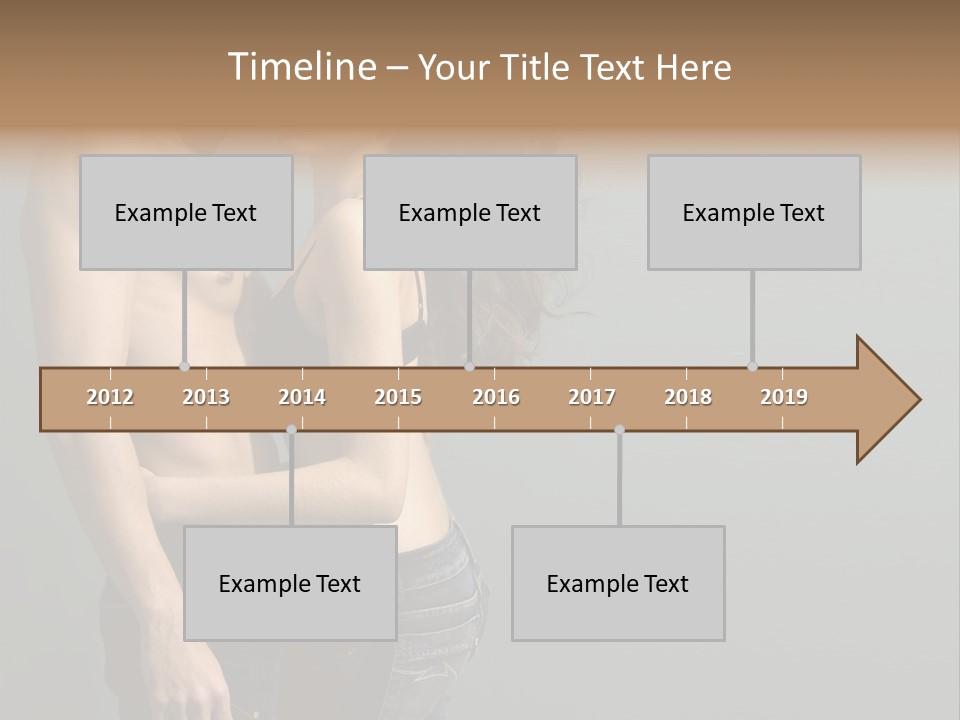 Timeline – Your Title Text Here

Example Text

Example Text

Example Text

2012 2013 2014 2015 2016 2017 2018 2019

Example Text

Example Text